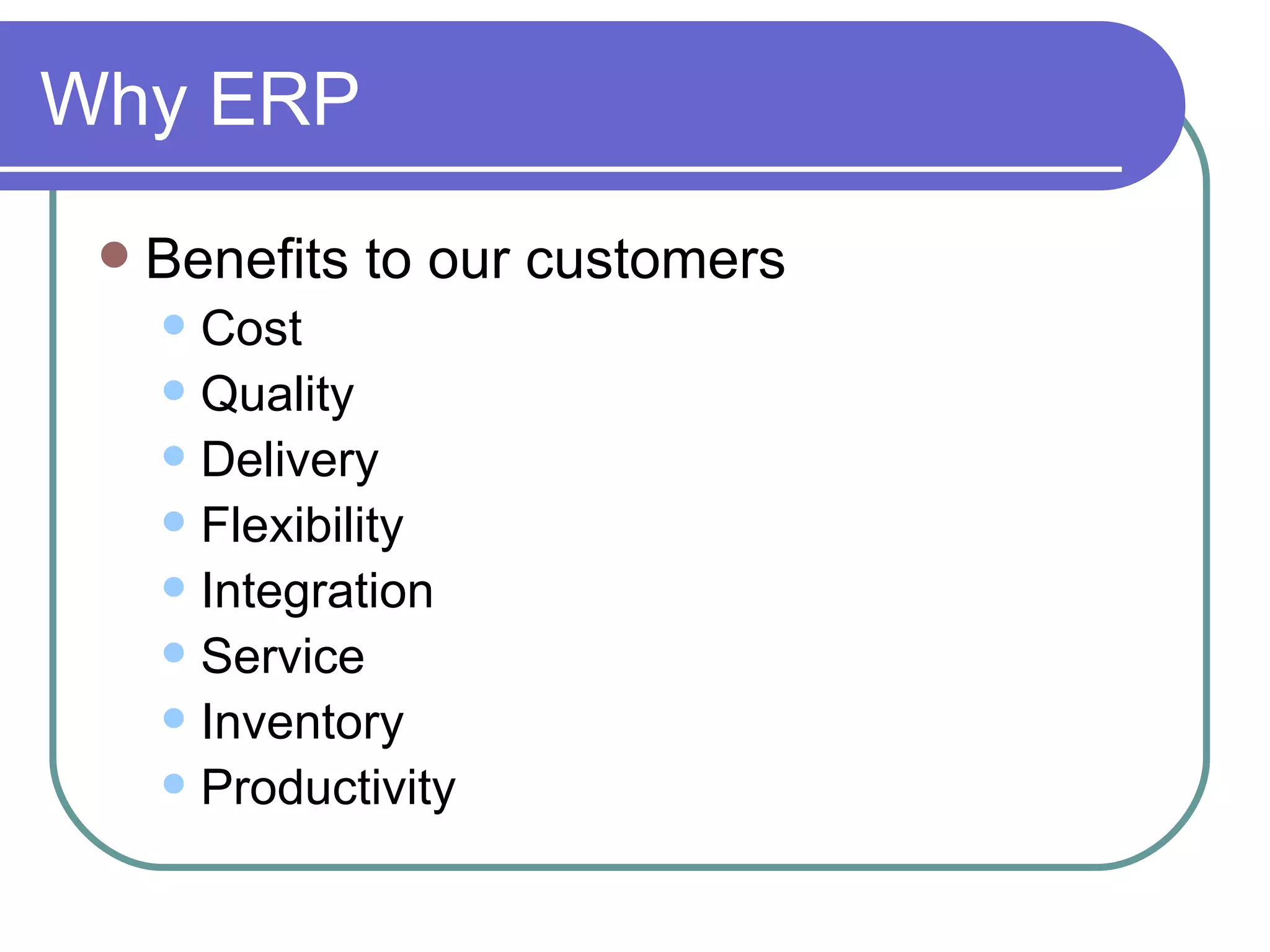 Why ERP

- Benefits to our customers
  - Cost
  - Quality
  - Delivery
  - Flexibility
  - Integration
  - Service
  - Inventory
  - Productivity